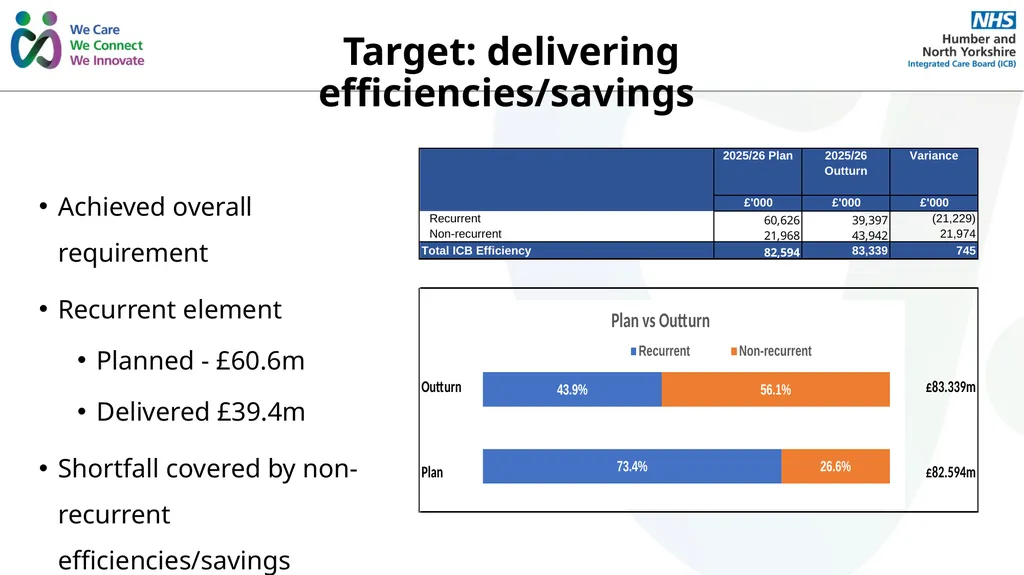 We Care
We Connect
We Innovate

Target: delivering efficiencies/savings

NHS
Humber and
North Yorkshire
Integrated Care Board (ICB)

• Achieved overall requirement

• Recurrent element

• Planned - £60.6m

• Delivered £39.4m

• Shortfall covered by non-recurrent efficiencies/savings

| | 2025/26 Plan | 2025/26 Outturn | Variance |
|---|---|---|---|
| | £'000 | £'000 | £'000 |
| Recurrent | 60,626 | 39,397 | (21,229) |
| Non-recurrent | 21,968 | 43,942 | 21,974 |
| Total ICB Efficiency | 82,594 | 83,339 | 745 |

Plan vs Outturn

Recurrent Non-recurrent

Outturn 43.9% 56.1% £83.339m

Plan 73.4% 26.6% £82.594m